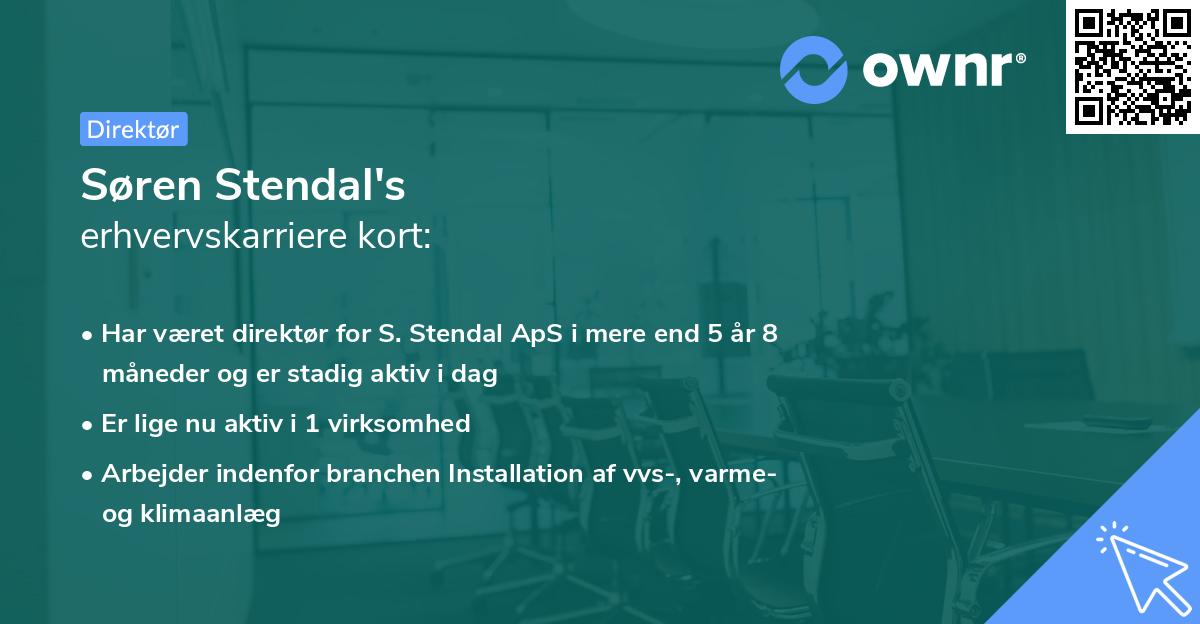 ownr®

Direktør

Søren Stendal's
erhvervskarriere kort:

• Har været direktør for S. Stendal ApS i mere end 5 år 8 måneder og er stadig aktiv i dag

• Er lige nu aktiv i 1 virksomhed

• Arbejder indenfor branchen Installation af vvs-, varme- og klimaanlæg